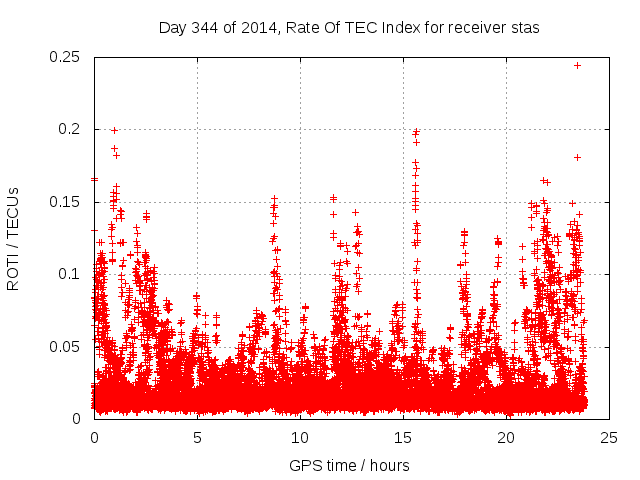 Day 344 of 2014, Rate Of TEC Index for receiver stas

ROTI / TECUs

0.25
0.2
0.15
0.1
0.05
0

0
5
10
15
20
25

GPS time / hours